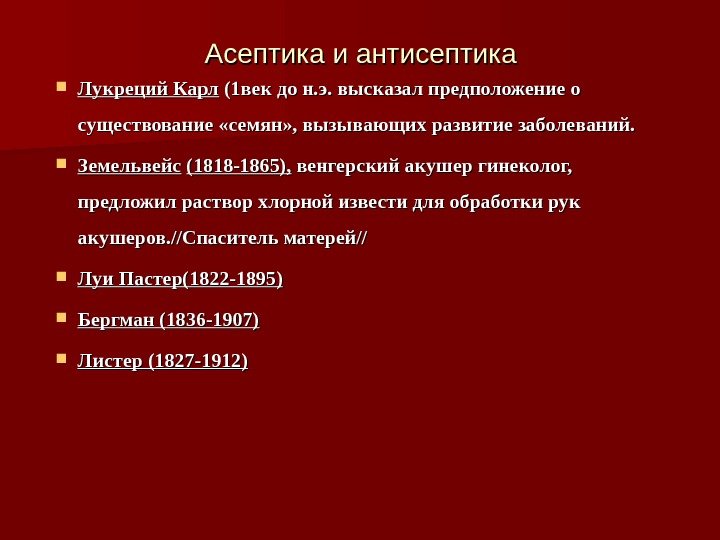 Асептика и антисептика

Лукреций Карл (1век до н.э. высказал предположение о существование «семян», вызывающих развитие заболеваний.

Земельвейс (1818-1865), венгерский акушер гинеколог, предложил раствор хлорной извести для обработки рук акушеров.//Спаситель матерей//

Луи Пастер(1822-1895)

Бергман (1836-1907)

Листер (1827-1912)